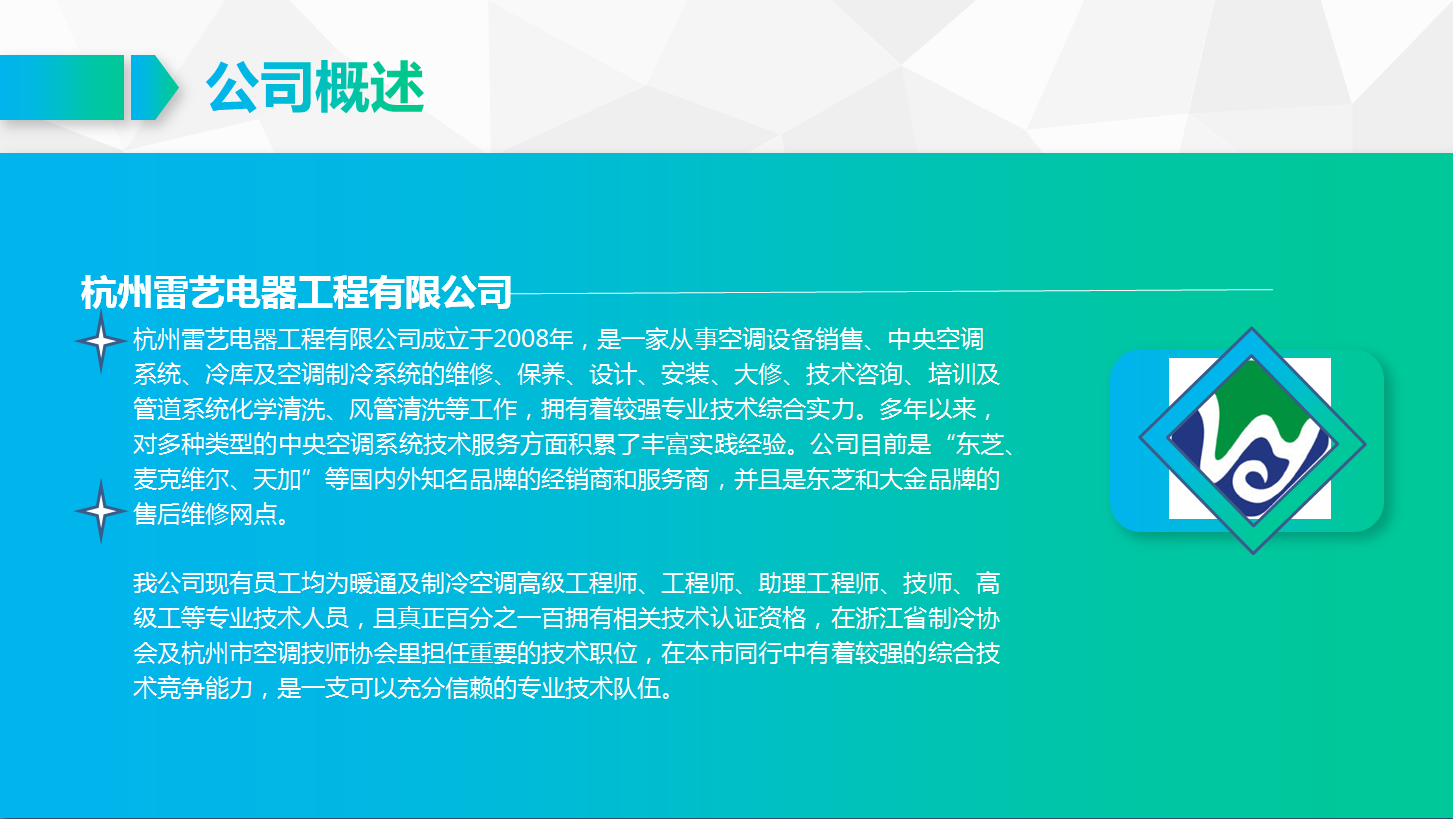 公司概述

杭州雷艺电器工程有限公司

杭州雷艺电器工程有限公司成立于2008年，是一家从事空调设备销售、中央空调系统、冷库及空调制冷系统的维修、保养、设计、安装、大修、技术咨询、培训及管道系统化学清洗、风管清洗等工作，拥有着较强专业技术综合实力。多年以来，对多种类型的中央空调系统技术服务方面积累了丰富实践经验。公司目前是“东芝、麦克维尔、天加”等国内外知名品牌的经销商和服务商，并且是东芝和大金品牌的售后维修网点。

我公司现有员工均为暖通及制冷空调高级工程师、工程师、助理工程师、技师、高级工等专业技术人员，且真正百分之一百拥有相关技术认证资格，在浙江省制冷协会及杭州市空调技师协会里担任重要的技术职位，在本市同行中有着较强的综合技术竞争能力，是一支可以充分信赖的专业技术队伍。